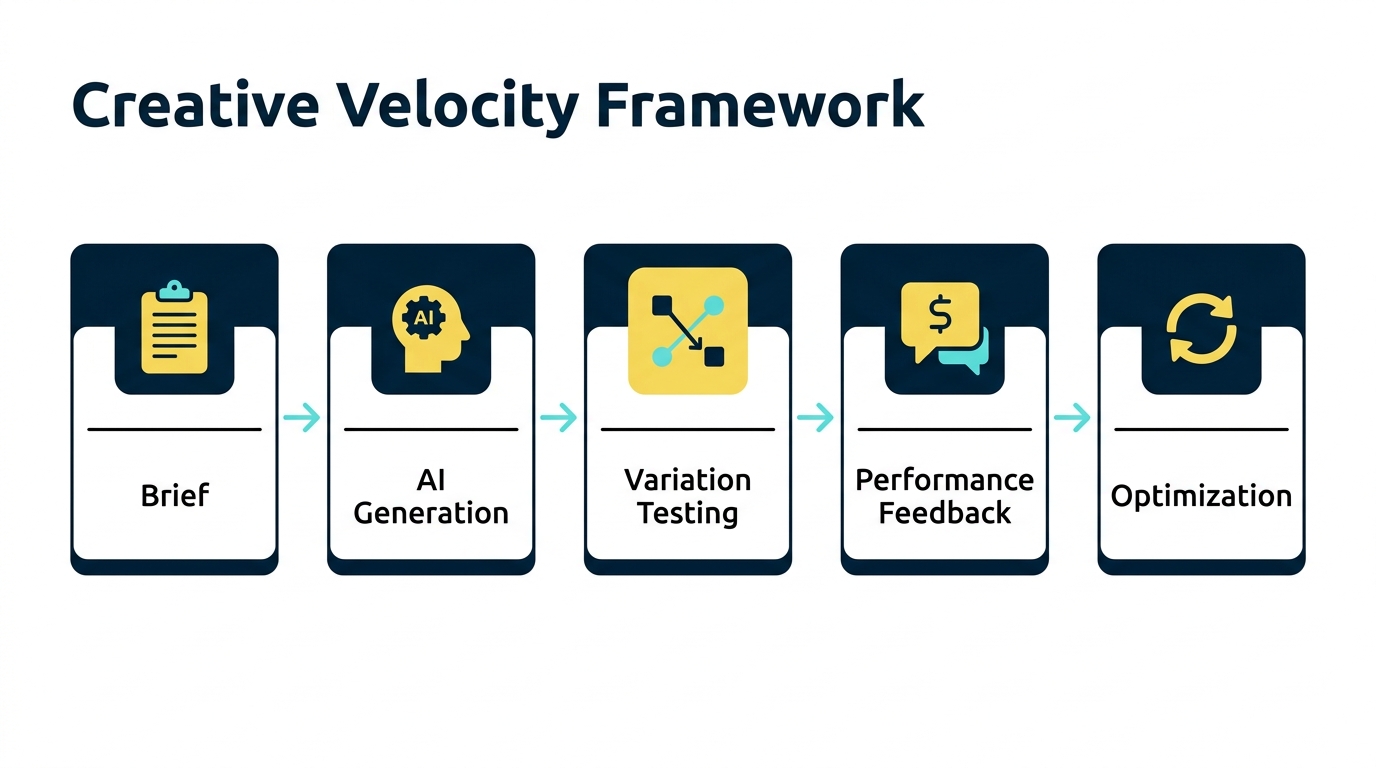 Creative Velocity Framework

AI

$

Brief

AI Generation

Variation Testing

Performance Feedback

Optimization